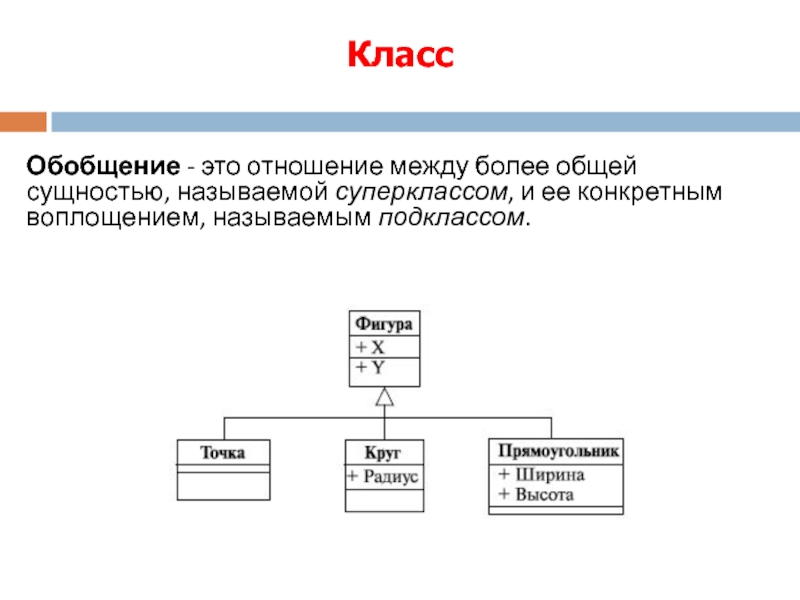 Класс

Обобщение - это отношение между более общей сущностью, называемой суперклассом, и ее конкретным воплощением, называемым подклассом.

Фигура
+ X
+ Y

Точка

Круг
+ Радиус

Прямоугольник
+ Ширина
+ Высота